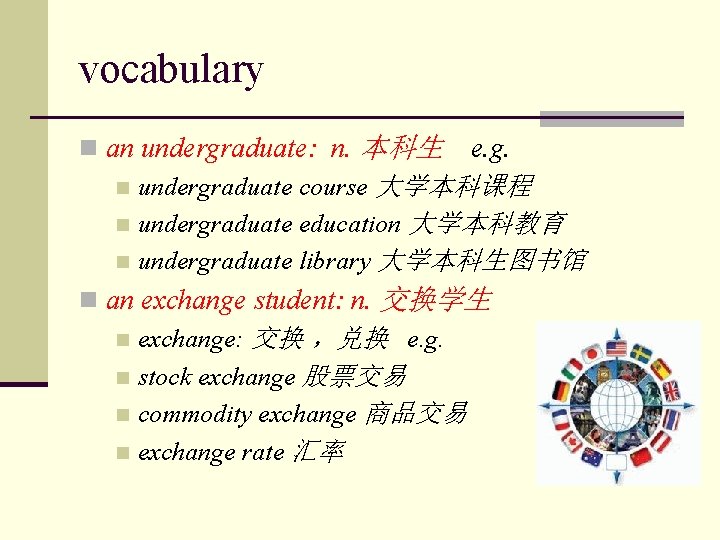 vocabulary

an undergraduate: n. 本科生 e.g.

undergraduate course 大学本科课程

undergraduate education 大学本科教育

undergraduate library 大学本科生图书馆

an exchange student: n. 交换学生

exchange: 交换，兑换 e.g.

stock exchange 股票交易

commodity exchange 商品交易

exchange rate 汇率